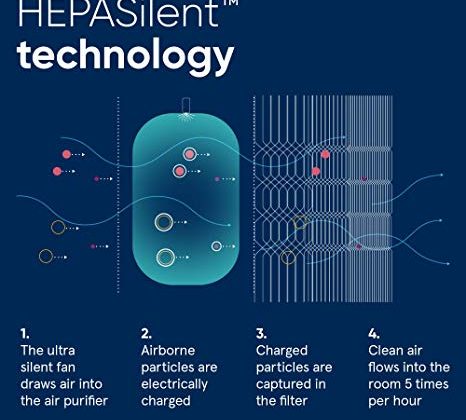 HEPASilent™ technology

1.
The ultra silent fan draws air into the air purifier

2.
Airborne particles are electrically charged

3.
Charged particles are captured in the filter

4.
Clean air flows into the room 5 times per hour